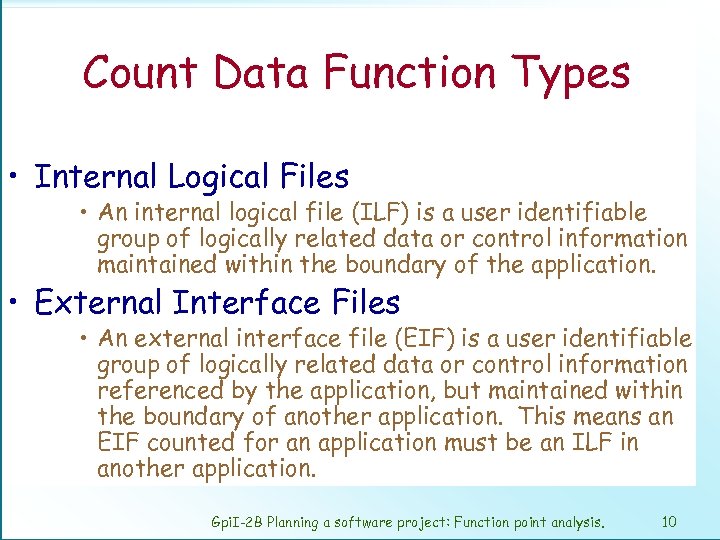 Count Data Function Types

• Internal Logical Files

• An internal logical file (ILF) is a user identifiable group of logically related data or control information maintained within the boundary of the application.

• External Interface Files

• An external interface file (EIF) is a user identifiable group of logically related data or control information referenced by the application, but maintained within the boundary of another application. This means an EIF counted for an application must be an ILF in another application.

GpiI-2B Planning a software project: Function point analysis. 10